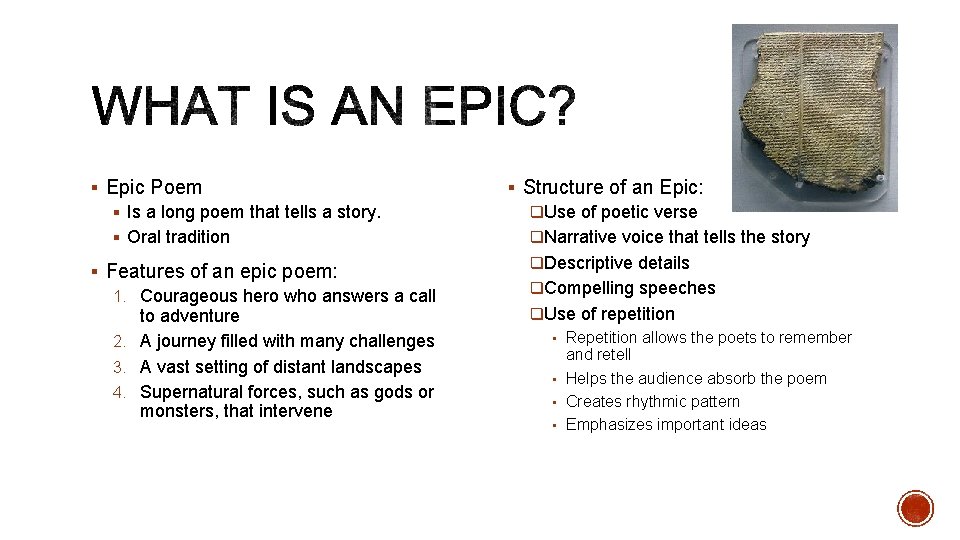 WHAT IS AN EPIC?

▪ Epic Poem
▪ Is a long poem that tells a story.
▪ Oral tradition

▪ Features of an epic poem:
1. Courageous hero who answers a call to adventure
2. A journey filled with many challenges
3. A vast setting of distant landscapes
4. Supernatural forces, such as gods or monsters, that intervene

▪ Structure of an Epic:
❑Use of poetic verse
❑Narrative voice that tells the story
❑Descriptive details
❑Compelling speeches
❑Use of repetition
▪ Repetition allows the poets to remember and retell
▪ Helps the audience absorb the poem
▪ Creates rhythmic pattern
▪ Emphasizes important ideas